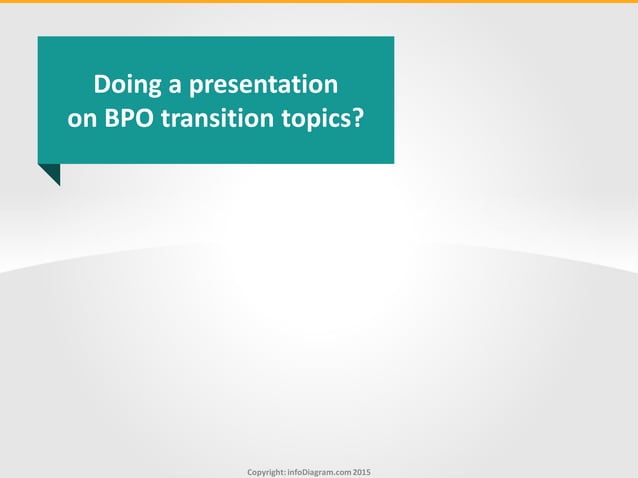 Doing a presentation on BPO transition topics?

Copyright: infoDiagram.com 2015